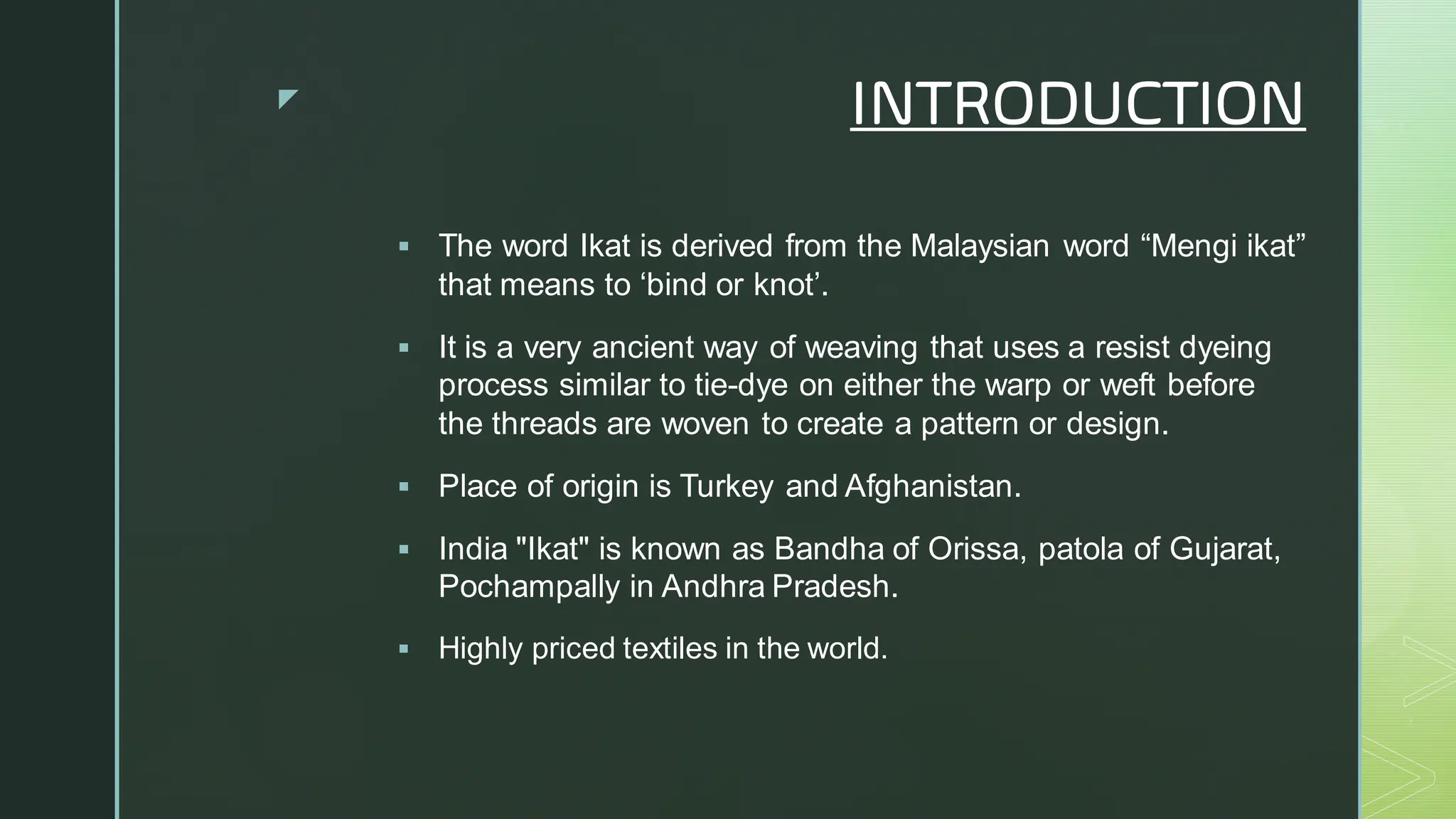 INTRODUCTION

▪ The word Ikat is derived from the Malaysian word “Mengi ikat” that means to ‘bind or knot’.

▪ It is a very ancient way of weaving that uses a resist dyeing process similar to tie-dye on either the warp or weft before the threads are woven to create a pattern or design.

▪ Place of origin is Turkey and Afghanistan.

▪ India "Ikat" is known as Bandha of Orissa, patola of Gujarat, Pochampally in Andhra Pradesh.

▪ Highly priced textiles in the world.